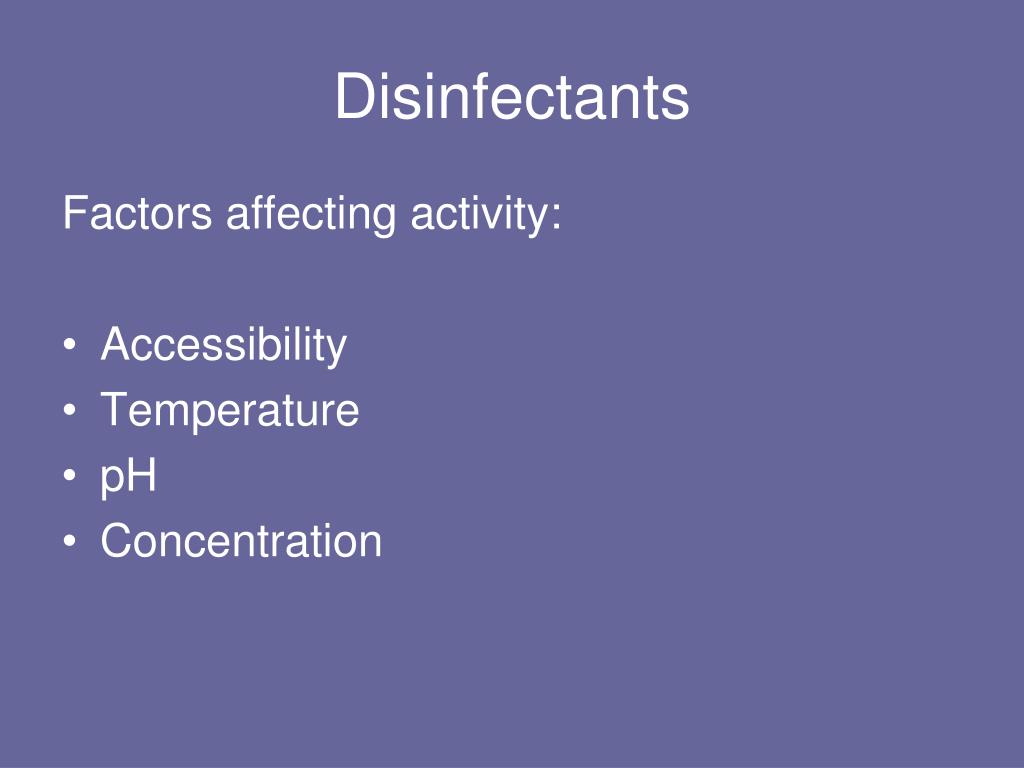 Disinfectants

Factors affecting activity:

• Accessibility
• Temperature
• pH
• Concentration